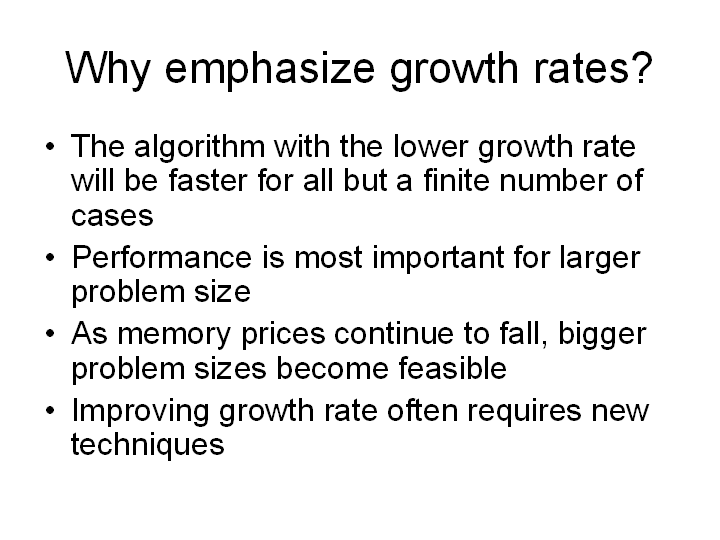 Why emphasize growth rates?

• The algorithm with the lower growth rate will be faster for all but a finite number of cases
• Performance is most important for larger problem size
• As memory prices continue to fall, bigger problem sizes become feasible
• Improving growth rate often requires new techniques